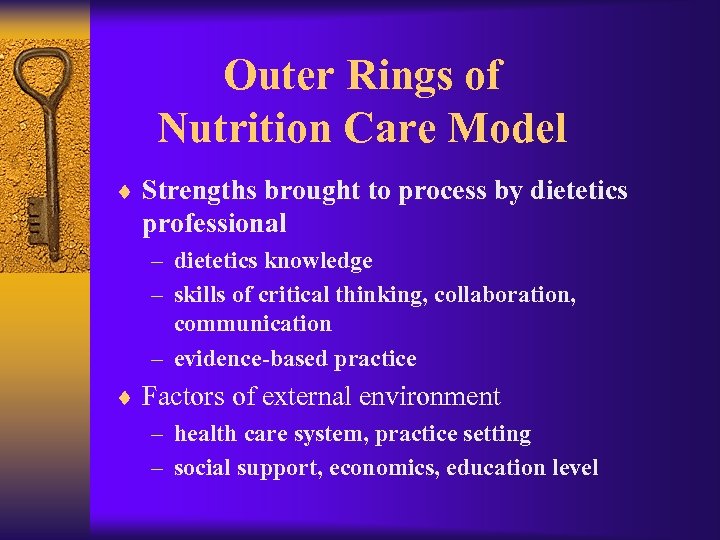 Outer Rings of Nutrition Care Model

♦ Strengths brought to process by dietetics professional
– dietetics knowledge
– skills of critical thinking, collaboration, communication
– evidence-based practice

♦ Factors of external environment
– health care system, practice setting
– social support, economics, education level